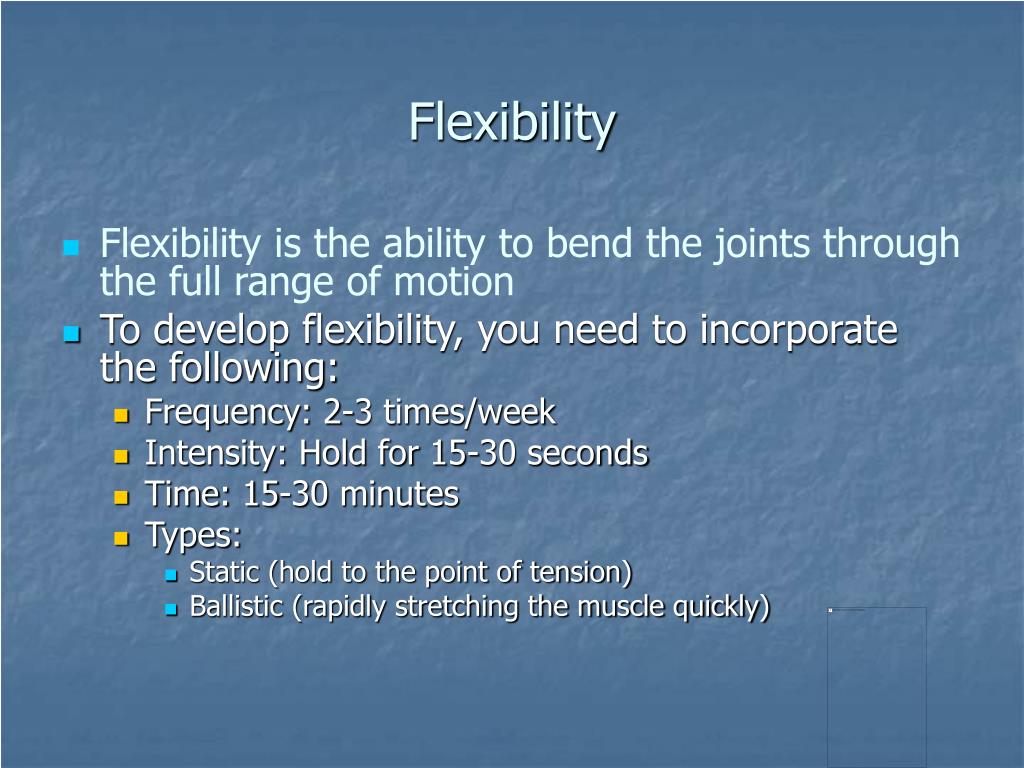 Flexibility

Flexibility is the ability to bend the joints through the full range of motion

To develop flexibility, you need to incorporate the following:

Frequency: 2-3 times/week

Intensity: Hold for 15-30 seconds

Time: 15-30 minutes

Types:

Static (hold to the point of tension)

Ballistic (rapidly stretching the muscle quickly)